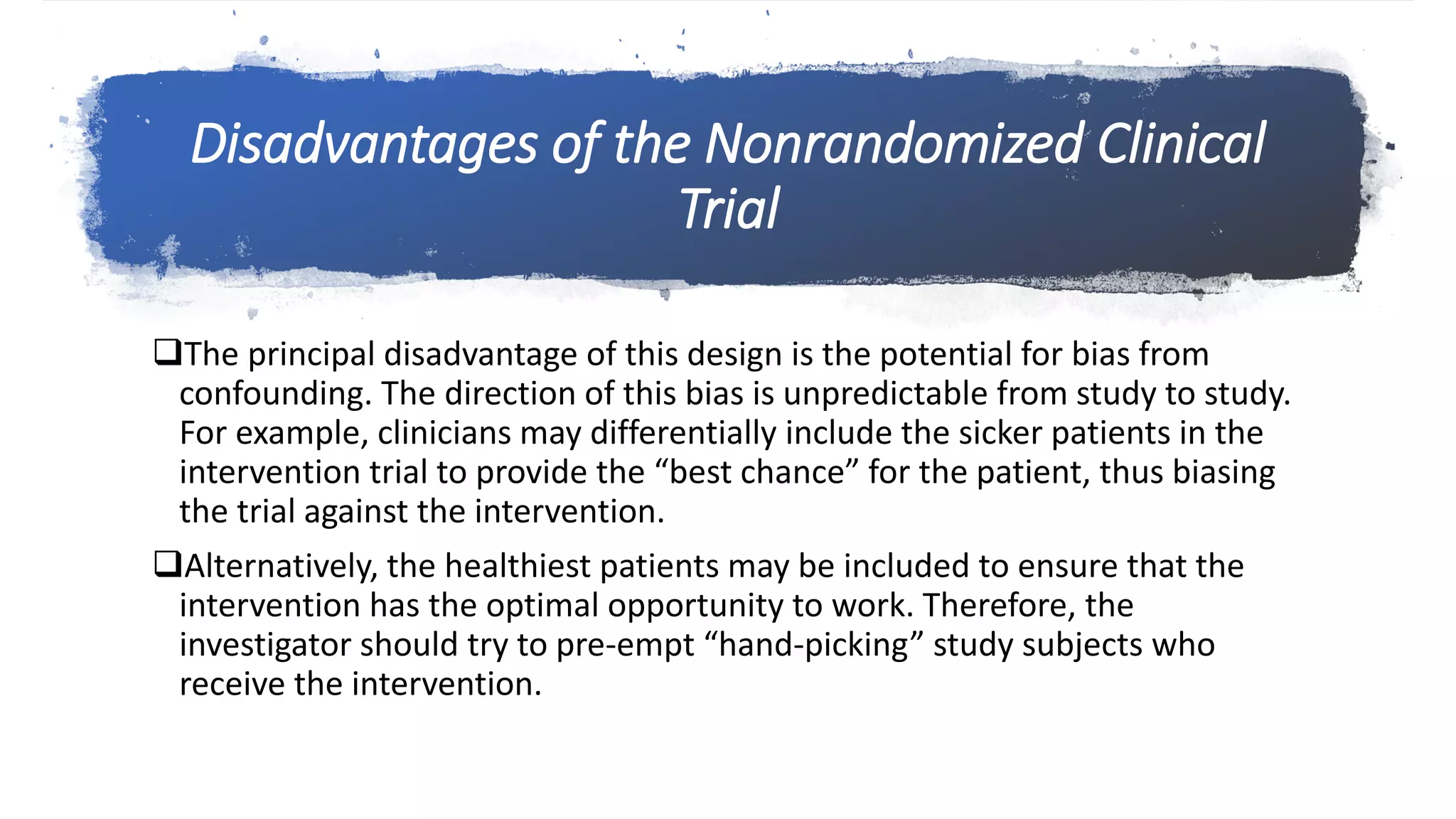 Disadvantages of the Nonrandomized Clinical Trial

❑The principal disadvantage of this design is the potential for bias from confounding. The direction of this bias is unpredictable from study to study. For example, clinicians may differentially include the sicker patients in the intervention trial to provide the “best chance” for the patient, thus biasing the trial against the intervention.

❑Alternatively, the healthiest patients may be included to ensure that the intervention has the optimal opportunity to work. Therefore, the investigator should try to pre-empt “hand-picking” study subjects who receive the intervention.